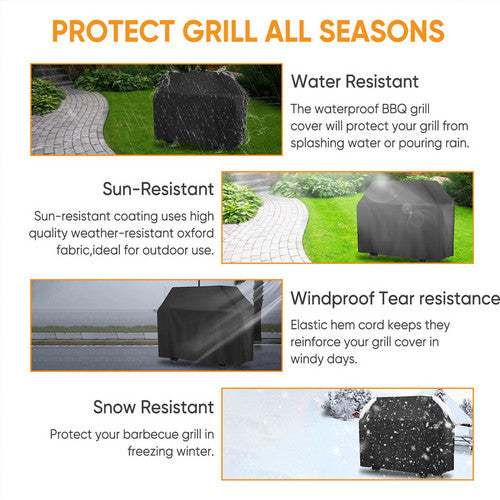 PROTECT GRILL ALL SEASONS

Water Resistant

The waterproof BBQ grill cover will protect your grill from splashing water or pouring rain.

Sun-Resistant

Sun-resistant coating uses high quality weather-resistant oxford fabric,ideal for outdoor use.

Windproof Tear resistance

Elastic hem cord keeps they reinforce your grill cover in windy days.

Snow Resistant

Protect your barbecue grill in freezing winter.